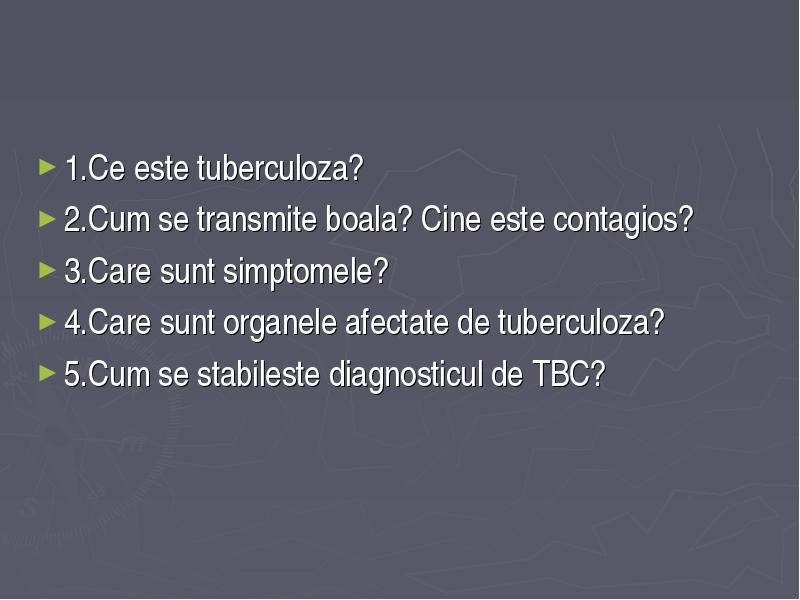 1.Ce este tuberculoza?

2.Cum se transmite boala? Cine este contagios?

3.Care sunt simptomele?

4.Care sunt organele afectate de tuberculoza?

5.Cum se stabileste diagnosticul de TBC?